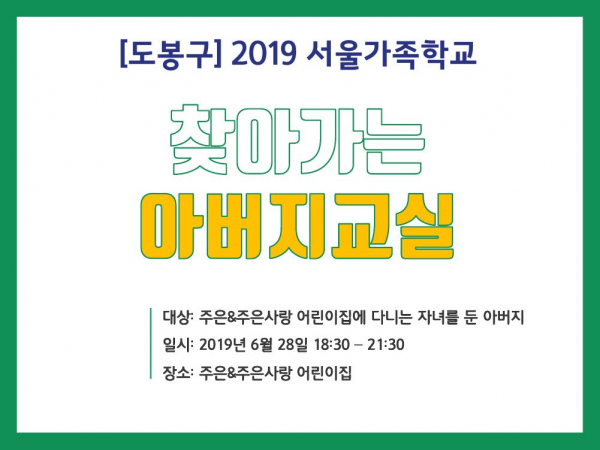 [도봉구] 2019 서울가족학교

찾아가는

아버지교실

대상: 주은&주은사랑 어린이집에 다니는 자녀를 둔 아버지
일시: 2019년 6월 28일 18:30 – 21:30
장소: 주은&주은사랑 어린이집